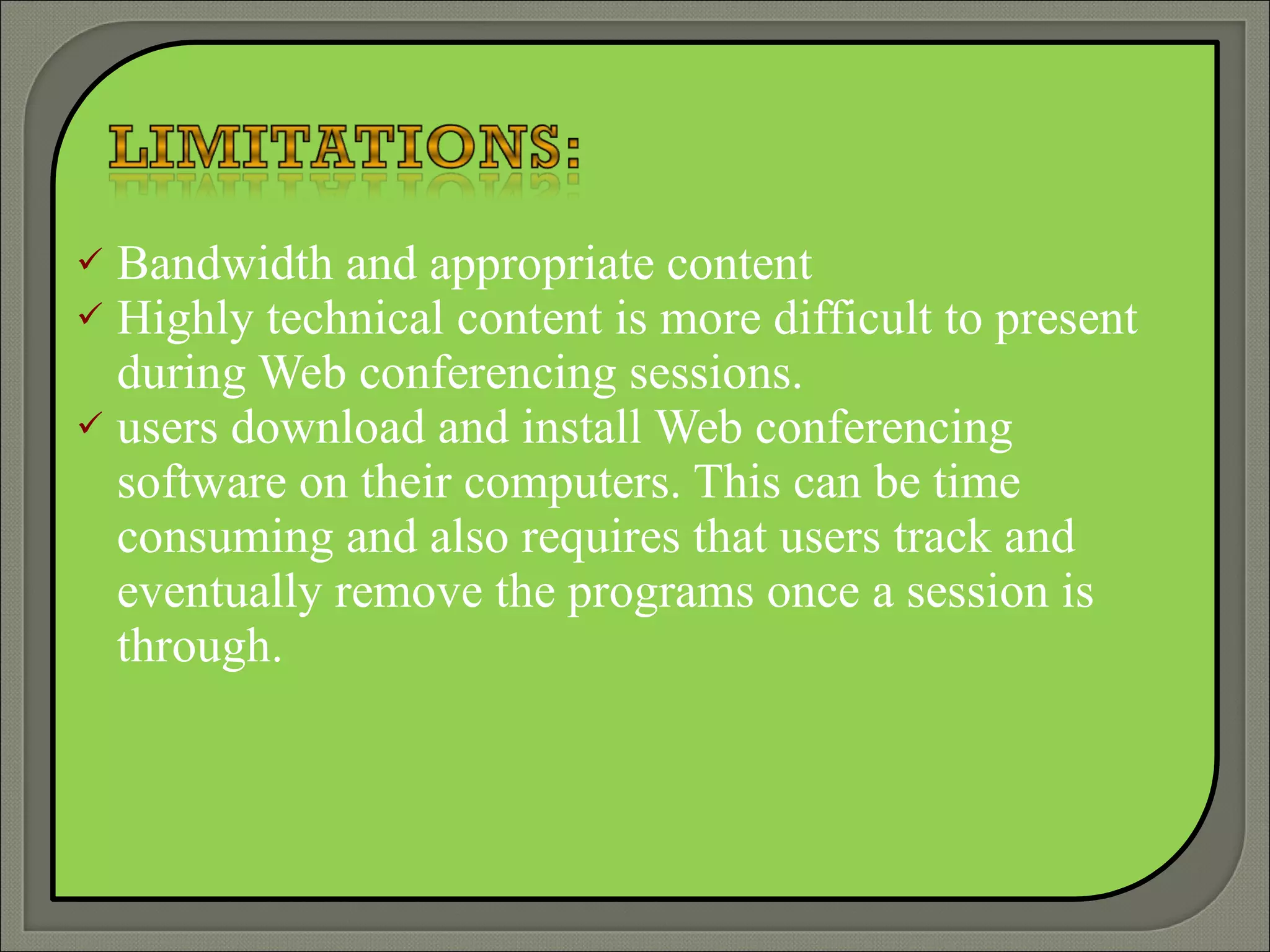 LIMITATIONS:

✓ Bandwidth and appropriate content
✓ Highly technical content is more difficult to present during Web conferencing sessions.
✓ users download and install Web conferencing software on their computers. This can be time consuming and also requires that users track and eventually remove the programs once a session is through.